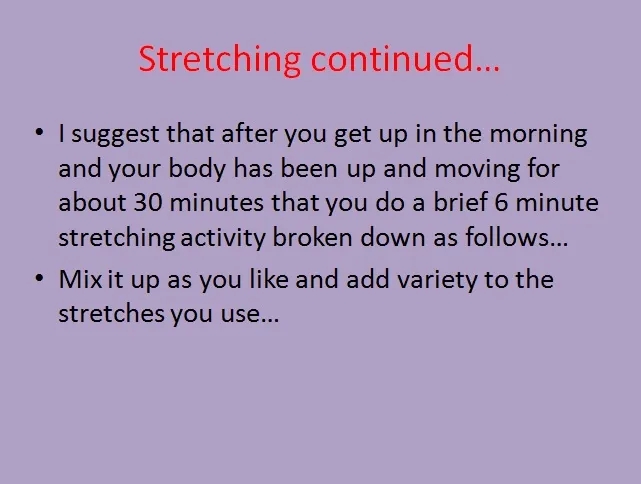 Stretching continued…

• I suggest that after you get up in the morning and your body has been up and moving for about 30 minutes that you do a brief 6 minute stretching activity broken down as follows…

• Mix it up as you like and add variety to the stretches you use…